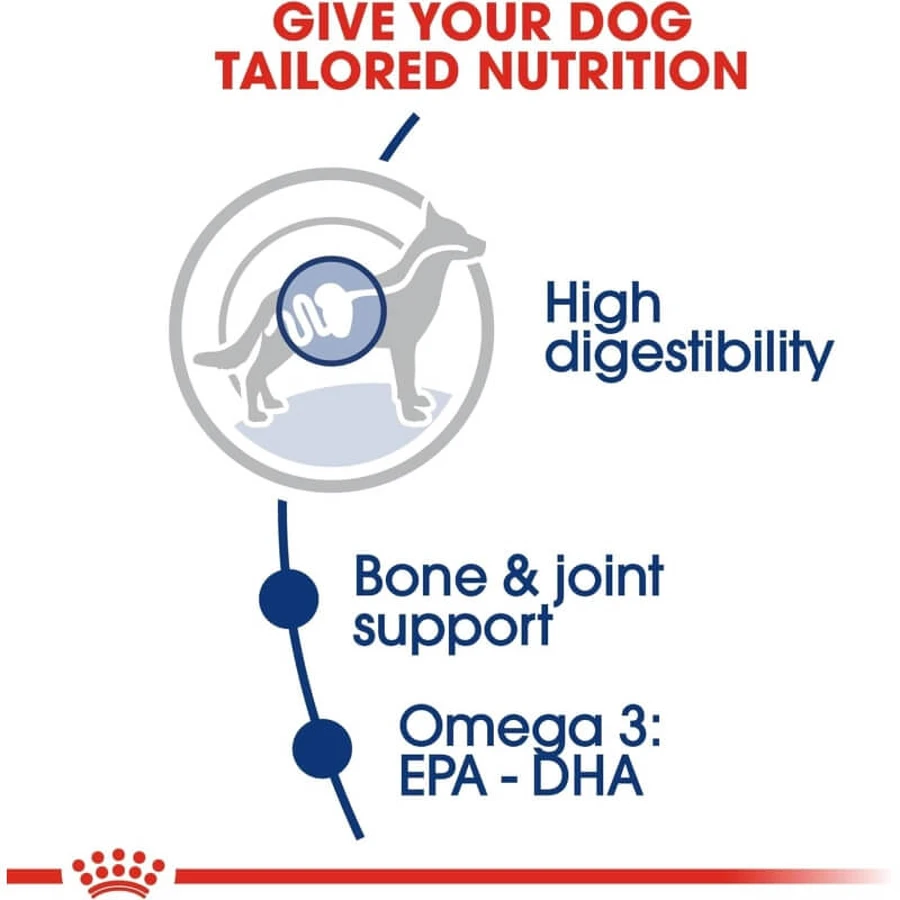 GIVE YOUR DOG TAILORED NUTRITION

High digestibility

Bone & joint support

Omega 3: EPA - DHA